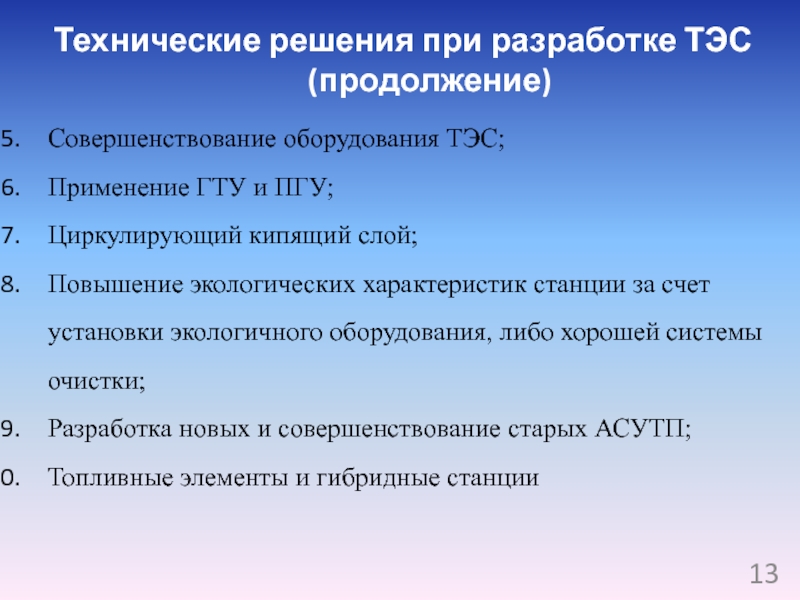 Технические решения при разработке ТЭС (продолжение)

5. Совершенствование оборудования ТЭС;

6. Применение ГТУ и ПГУ;

7. Циркулирующий кипящий слой;

8. Повышение экологических характеристик станции за счет установки экологичного оборудования, либо хорошей системы очистки;

9. Разработка новых и совершенствование старых АСУТП;

0. Топливные элементы и гибридные станции

13